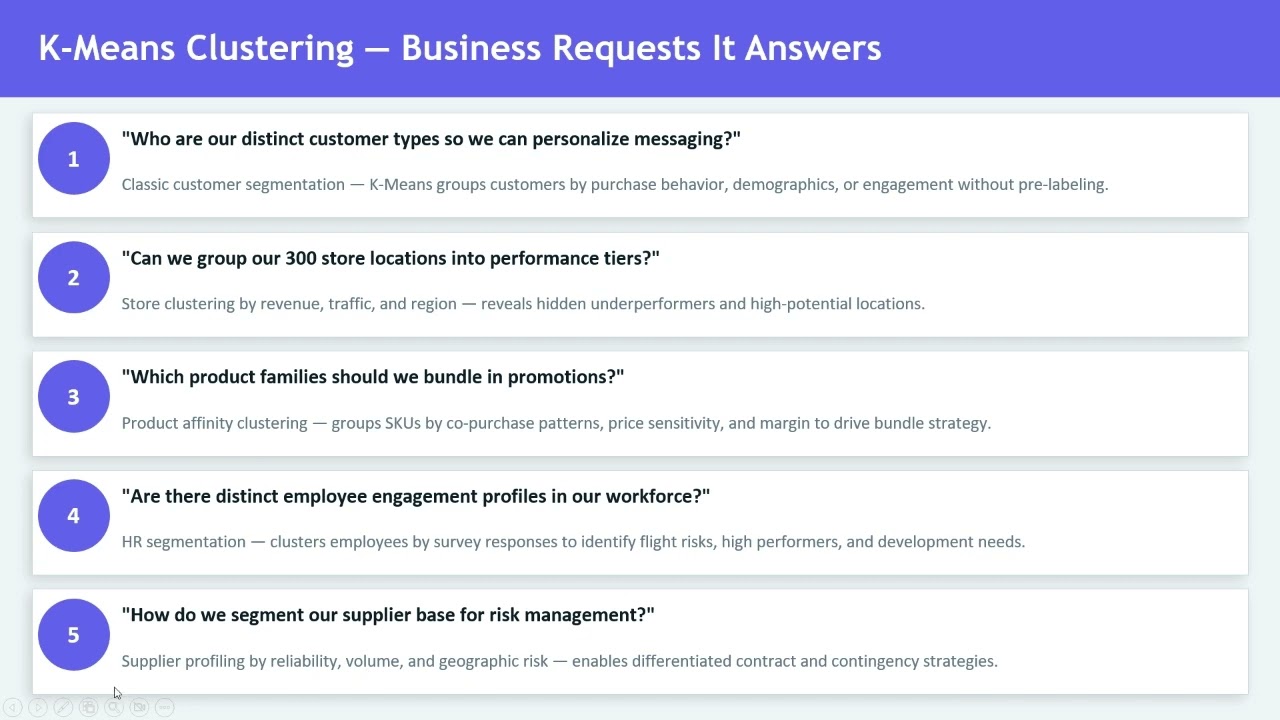 K-Means Clustering — Business Requests It Answers

1
"Who are our distinct customer types so we can personalize messaging?"

Classic customer segmentation — K-Means groups customers by purchase behavior, demographics, or engagement without pre-labeling.

2
"Can we group our 300 store locations into performance tiers?"

Store clustering by revenue, traffic, and region — reveals hidden underperformers and high-potential locations.

3
"Which product families should we bundle in promotions?"

Product affinity clustering — groups SKUs by co-purchase patterns, price sensitivity, and margin to drive bundle strategy.

4
"Are there distinct employee engagement profiles in our workforce?"

HR segmentation — clusters employees by survey responses to identify flight risks, high performers, and development needs.

5
"How do we segment our supplier base for risk management?"

Supplier profiling by reliability, volume, and geographic risk — enables differentiated contract and contingency strategies.